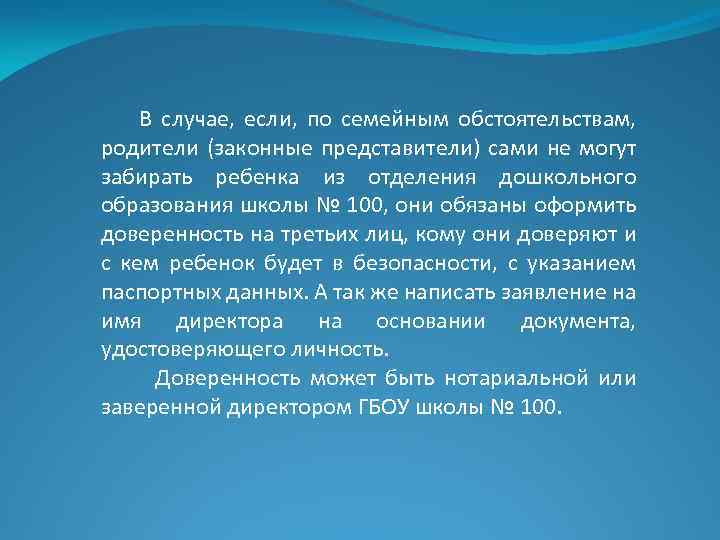 В случае, если, по семейным обстоятельствам, родители (законные представители) сами не могут забирать ребенка из отделения дошкольного образования школы № 100, они обязаны оформить доверенность на третьих лиц, кому они доверяют и с кем ребенок будет в безопасности, с указанием паспортных данных. А так же написать заявление на имя директора на основании документа, удостоверяющего личность.

Доверенность может быть нотариальной или заверенной директором ГБОУ школы № 100.